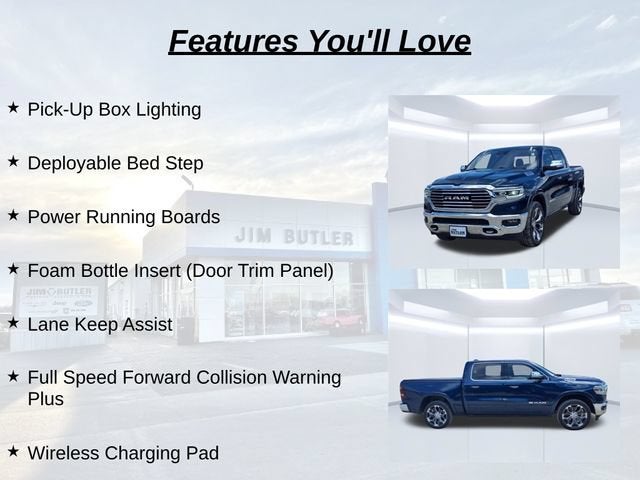 Features You'll Love

★ Pick-Up Box Lighting

★ Deployable Bed Step

★ Power Running Boards

★ Foam Bottle Insert (Door Trim Panel)

★ Lane Keep Assist

★ Full Speed Forward Collision Warning Plus

★ Wireless Charging Pad

JIM BUTLER

JIM BUTLER

RAM